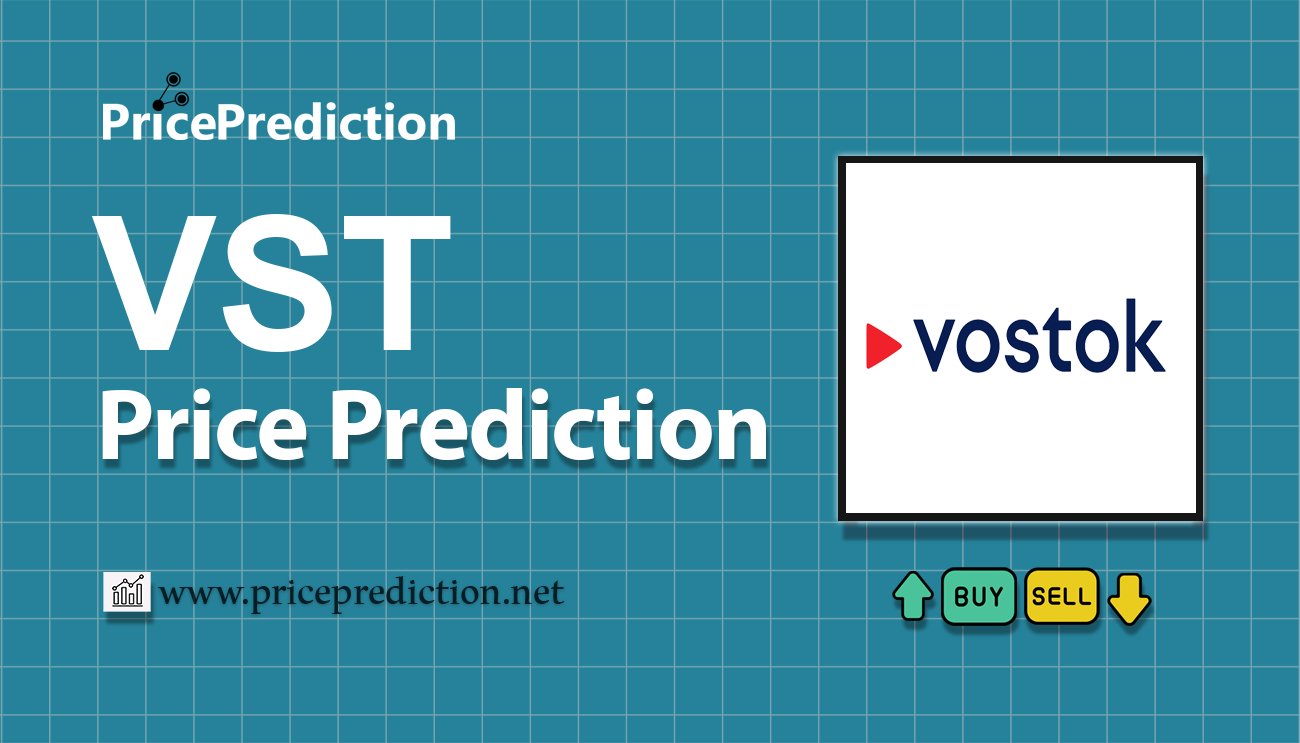 PricePrediction

VST
Price Prediction

vostok

www.priceprediction.net

BUY SELL